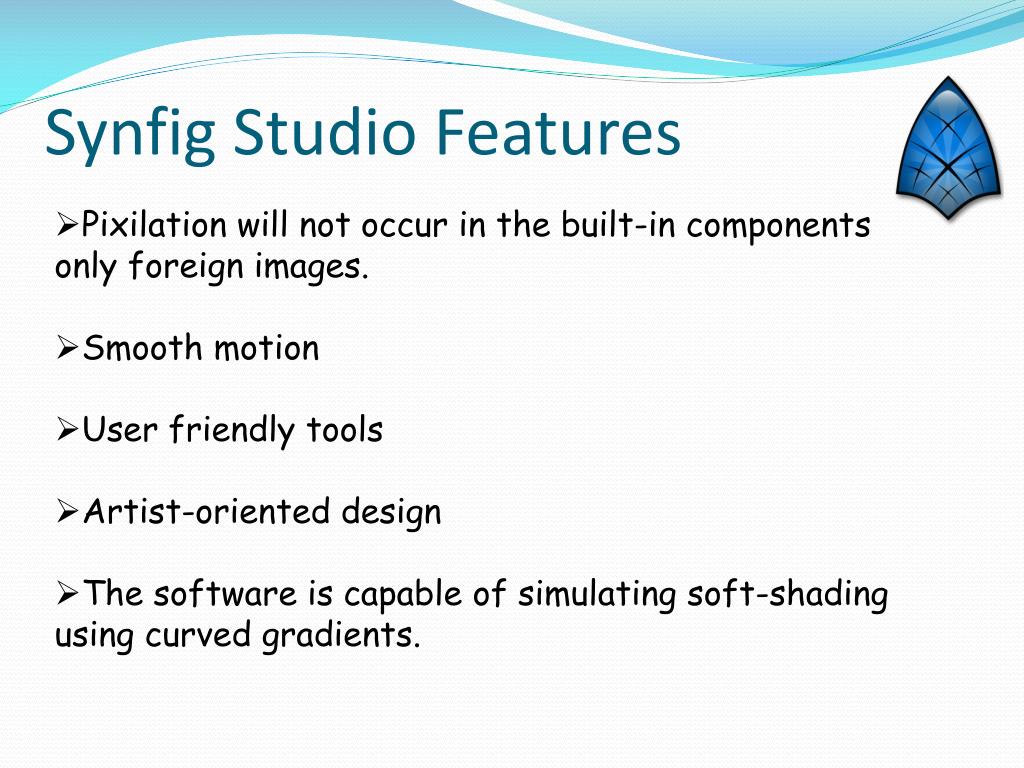 Synfig Studio Features

➢Pixilation will not occur in the built-in components only foreign images.

➢Smooth motion

➢User friendly tools

➢Artist-oriented design

➢The software is capable of simulating soft-shading using curved gradients.